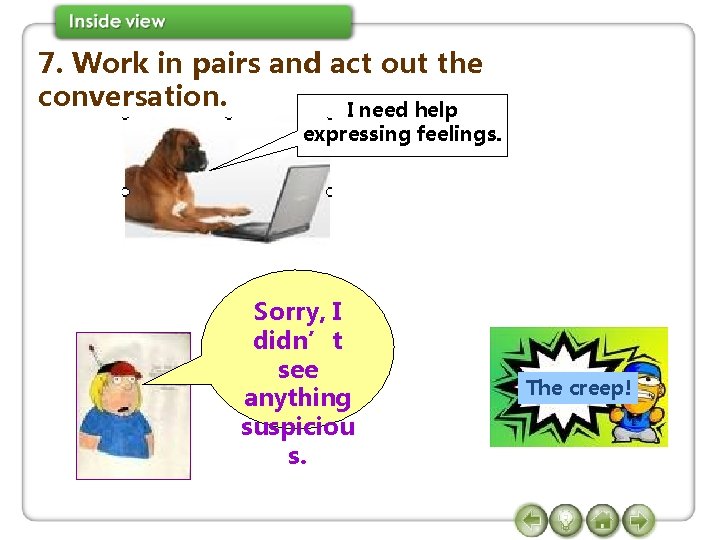 Inside view

7. Work in pairs and act out the conversation.

I need help expressing feelings.

Sorry, I didn’t see anything suspicious.

The creep!